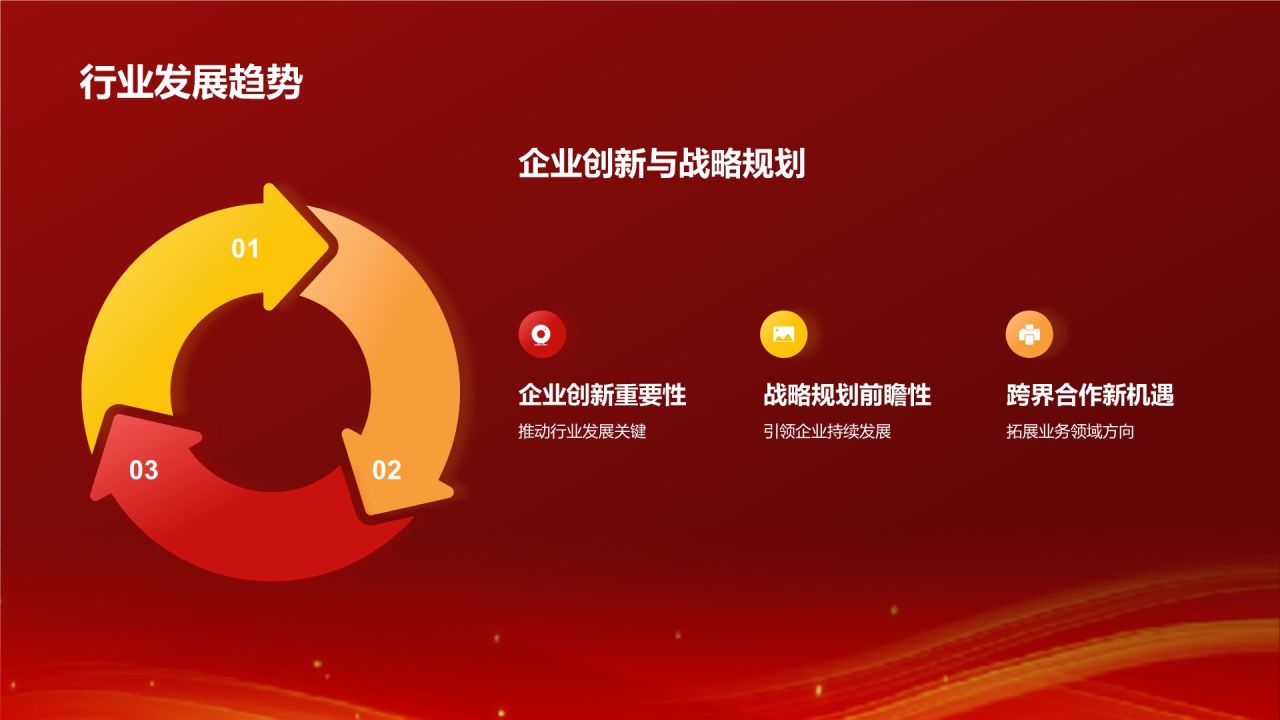 行业发展趋势

企业创新与战略规划

01

02

03

企业创新重要性
推动行业发展关键

战略规划前瞻性
引领企业持续发展

跨界合作新机遇
拓展业务领域方向